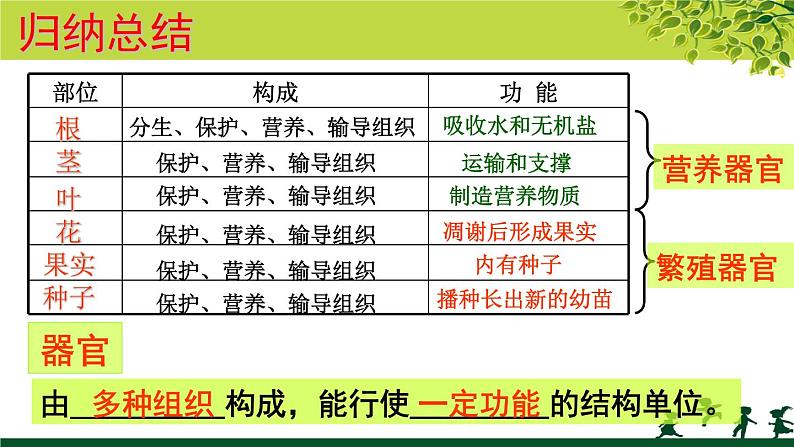 归纳总结

| 部位 | 构成 | 功 能 |
|---|---|---|
| 根 | 分生、保护、营养、输导组织 | 吸收水和无机盐 |
| 茎 | 保护、营养、输导组织 | 运输和支撑 |
| 叶 | 保护、营养、输导组织 | 制造营养物质 |
| 花 | 保护、营养、输导组织 | 凋谢后形成果实 |
| 果实 | 保护、营养、输导组织 | 内有种子 |
| 种子 | 保护、营养、输导组织 | 播种长出新的幼苗 |

营养器官

繁殖器官

器官

由 多种组织 构成，能行使 一定功能 的结构单位。